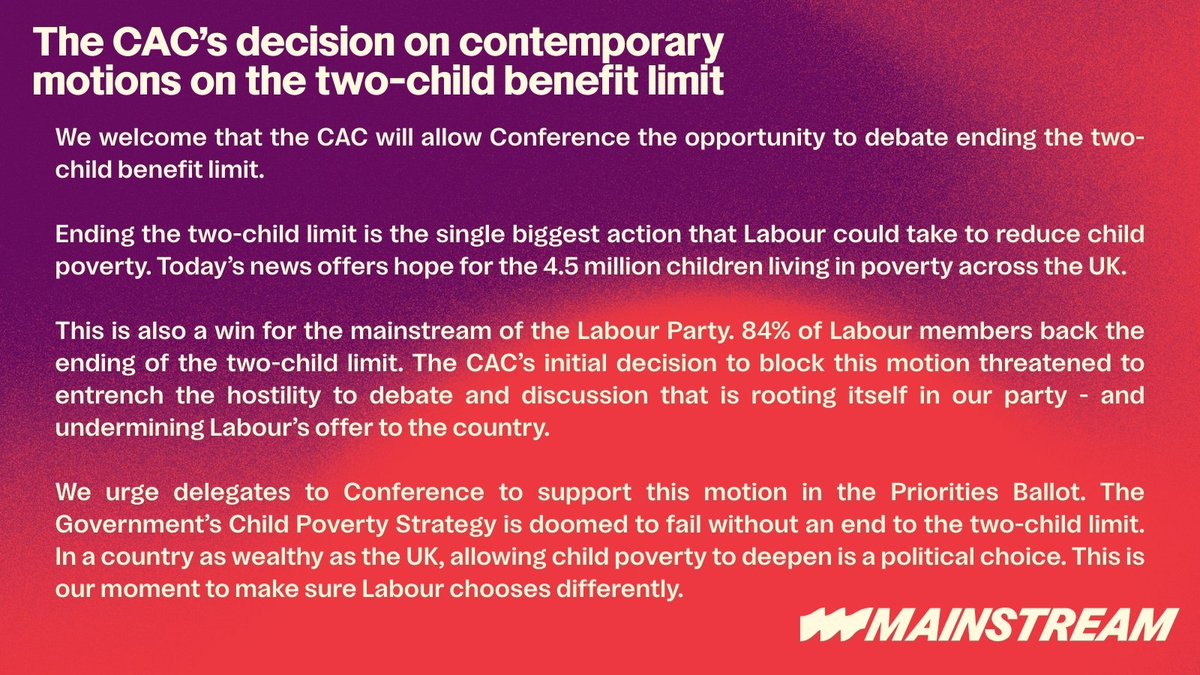 The CAC's decision on contemporary motions on the two-child benefit limit

We welcome that the CAC will allow Conference the opportunity to debate ending the two-child benefit limit.

Ending the two-child limit is the single biggest action that Labour could take to reduce child poverty. Today's news offers hope for the 4.5 million children living in poverty across the UK.

This is also a win for the mainstream of the Labour Party. 84% of Labour members back the ending of the two-child limit. The CAC's initial decision to block this motion threatened to entrench the hostility to debate and discussion that is rooting itself in our party - and undermining Labour's offer to the country.

We urge delegates to Conference to support this motion in the Priorities Ballot. The Government's Child Poverty Strategy is doomed to fail without an end to the two-child limit. In a country as wealthy as the UK, allowing child poverty to deepen is a political choice. This is our moment to make sure Labour chooses differently.

MAINSTREAM